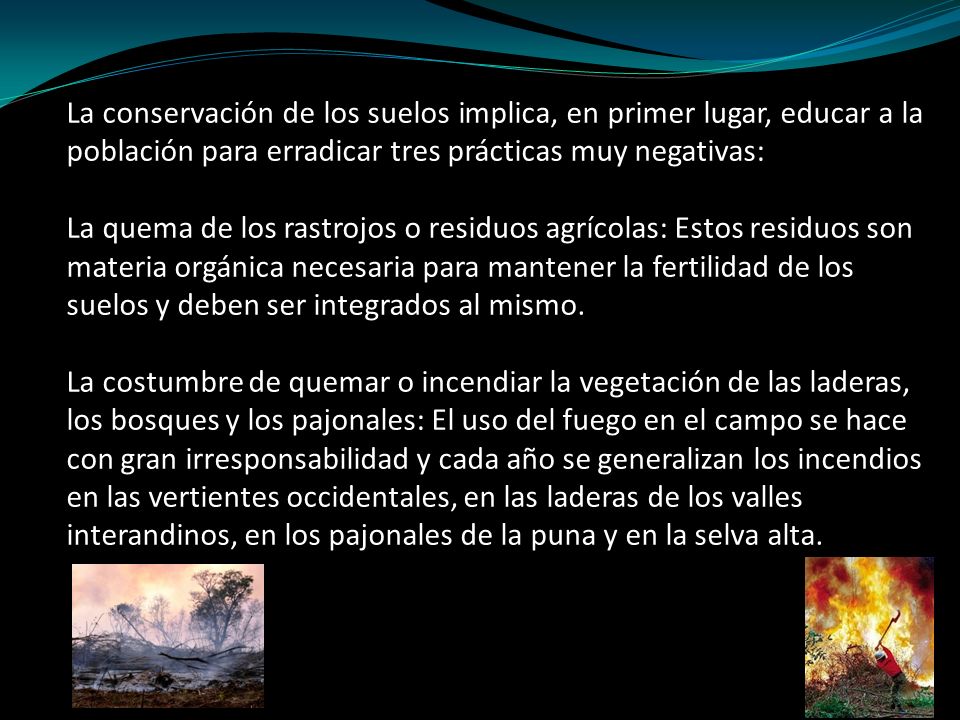 La conservación de los suelos implica, en primer lugar, educar a la población para erradicar tres prácticas muy negativas:

La quema de los rastrojos o residuos agrícolas: Estos residuos son materia orgánica necesaria para mantener la fertilidad de los suelos y deben ser integrados al mismo.

La costumbre de quemar o incendiar la vegetación de las laderas, los bosques y los pajonales: El uso del fuego en el campo se hace con gran irresponsabilidad y cada año se generalizan los incendios en las vertientes occidentales, en las laderas de los valles interandinos, en los pajonales de la puna y en la selva alta.